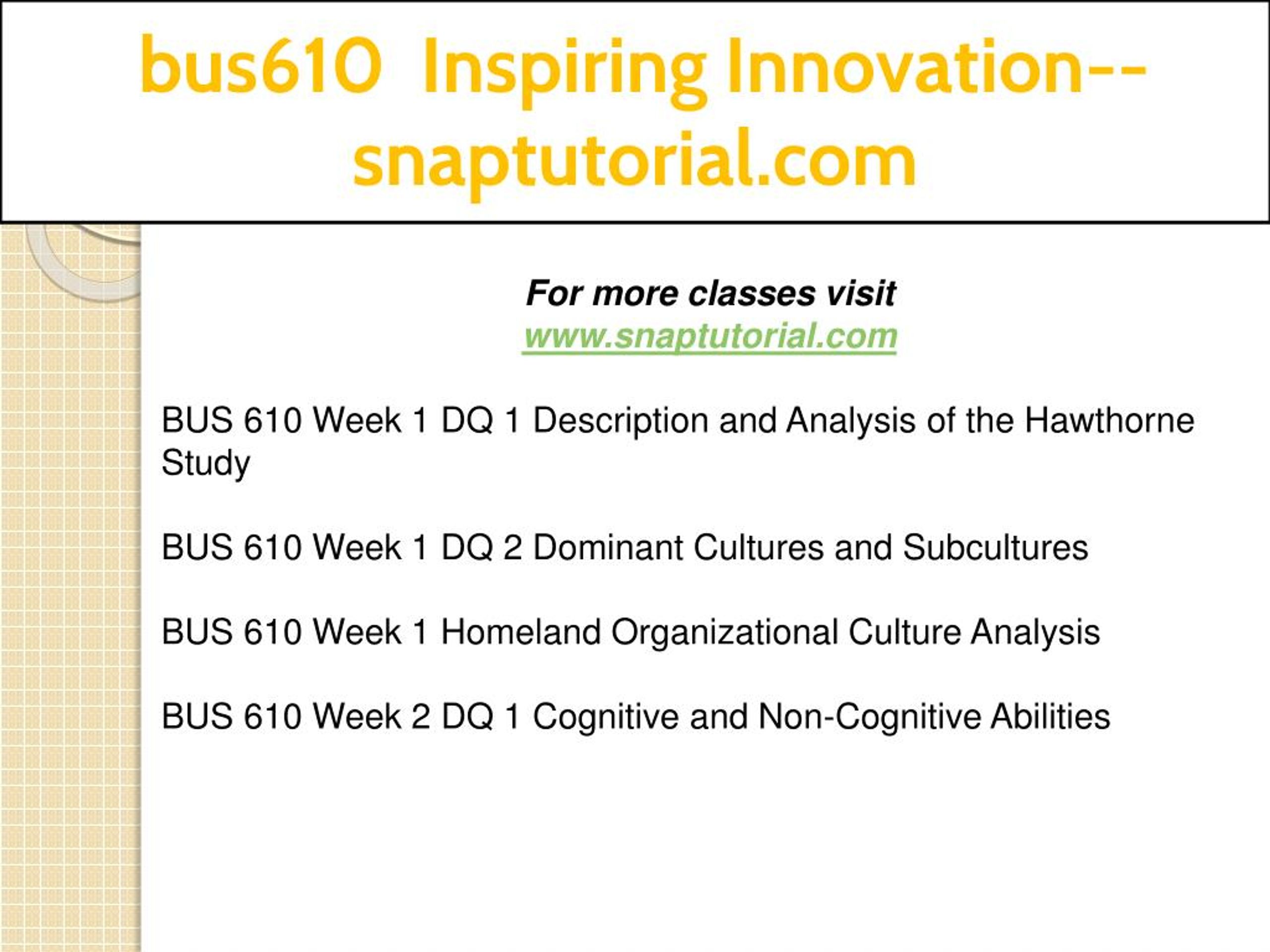 bus610 Inspiring Innovation--snaptutorial.com

For more classes visit
www.snaptutorial.com

BUS 610 Week 1 DQ 1 Description and Analysis of the Hawthorne Study

BUS 610 Week 1 DQ 2 Dominant Cultures and Subcultures

BUS 610 Week 1 Homeland Organizational Culture Analysis

BUS 610 Week 2 DQ 1 Cognitive and Non-Cognitive Abilities